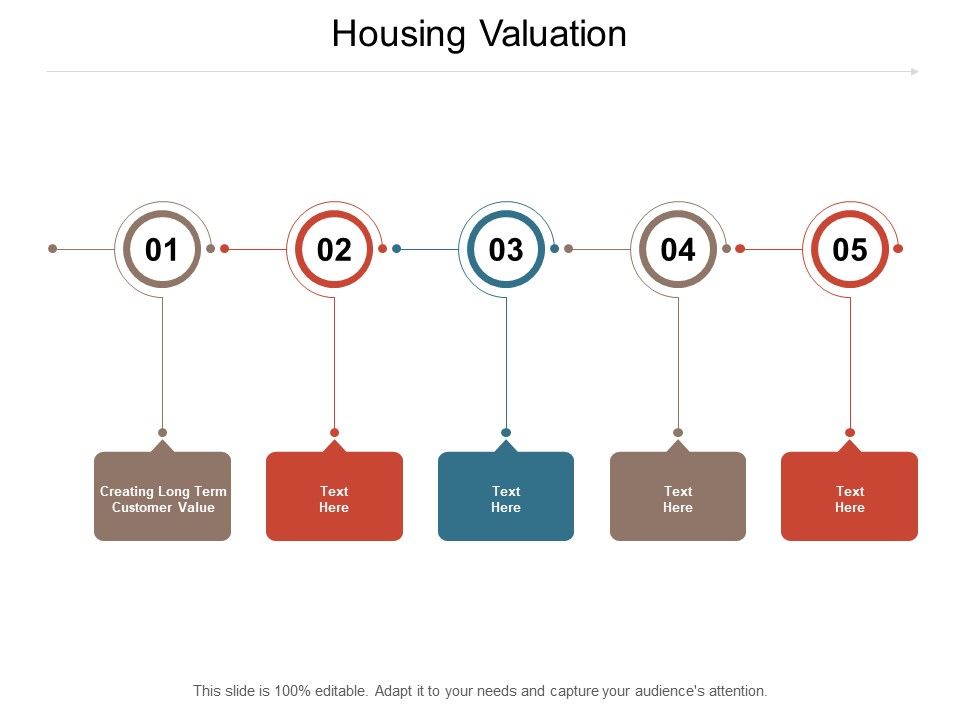 Housing Valuation

01

02

03

04

05

Creating Long Term Customer Value

Text Here

Text Here

Text Here

Text Here

This slide is 100% editable. Adapt it to your needs and capture your audience's attention.